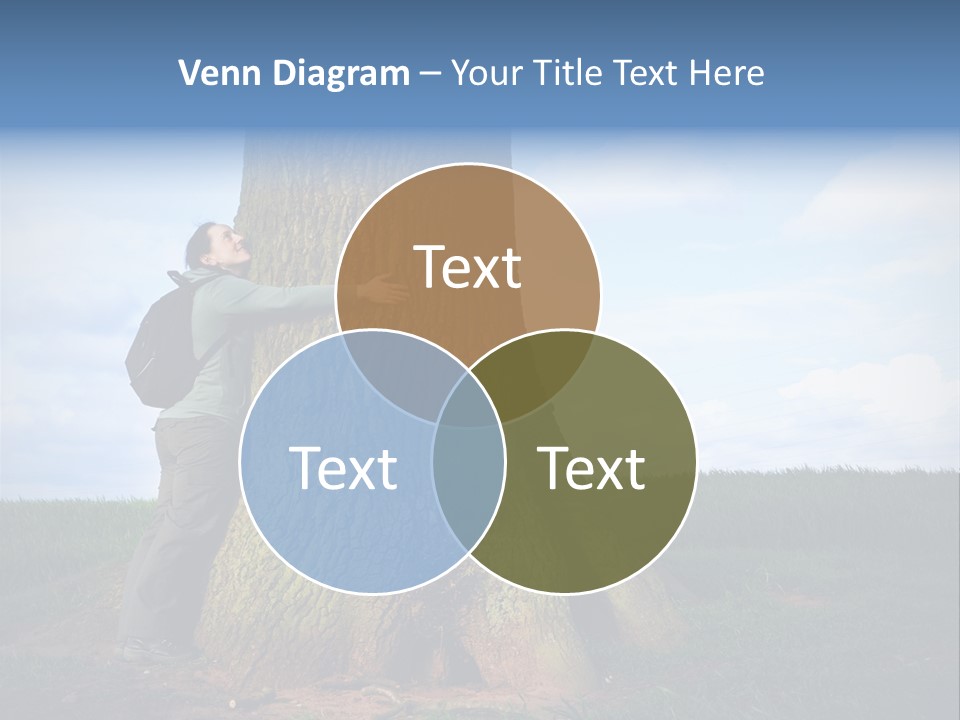 Venn Diagram – Your Title Text Here

Text

Text

Text